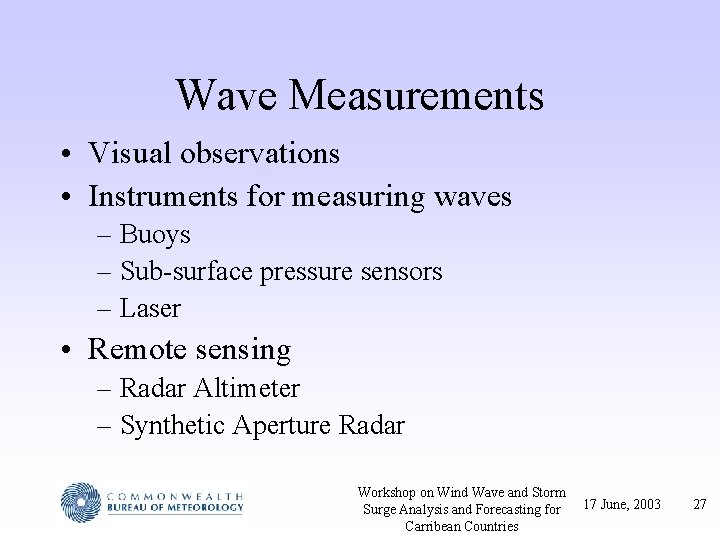 Wave Measurements

• Visual observations
• Instruments for measuring waves
– Buoys
– Sub-surface pressure sensors
– Laser
• Remote sensing
– Radar Altimeter
– Synthetic Aperture Radar

COMMONWEALTH BUREAU OF METEOROLOGY

Workshop on Wind Wave and Storm Surge Analysis and Forecasting for Carribean Countries

17 June, 2003

27